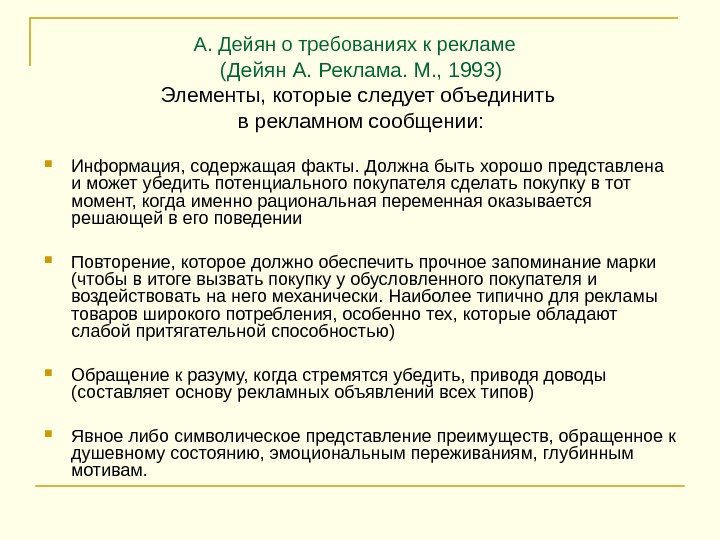 А. Дейян о требованиях к рекламе
(Дейян А. Реклама. М., 1993)
Элементы, которые следует объединить в рекламном сообщении:

Информация, содержащая факты. Должна быть хорошо представлена и может убедить потенциального покупателя сделать покупку в тот момент, когда именно рациональная переменная оказывается решающей в его поведении

Повторение, которое должно обеспечить прочное запоминание марки (чтобы в итоге вызвать покупку у обусловленного покупателя и воздействовать на него механически. Наиболее типично для рекламы товаров широкого потребления, особенно тех, которые обладают слабой притягательной способностью)

Обращение к разуму, когда стремятся убедить, приводя доводы (составляет основу рекламных объявлений всех типов)

Явное либо символическое представление преимуществ, обращенное к душевному состоянию, эмоциональным переживаниям, глубинным мотивам.